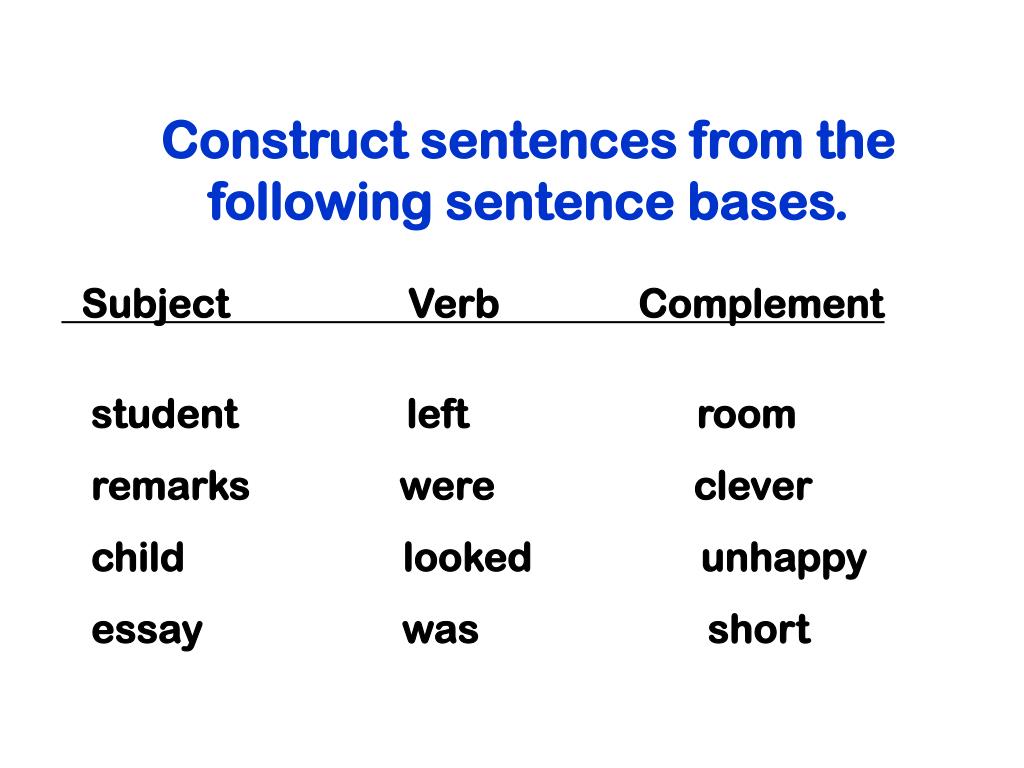 Construct sentences from the following sentence bases.

| Subject | Verb | Complement |
|---|---|---|
| student | left | room |
| remarks | were | clever |
| child | looked | unhappy |
| essay | was | short |